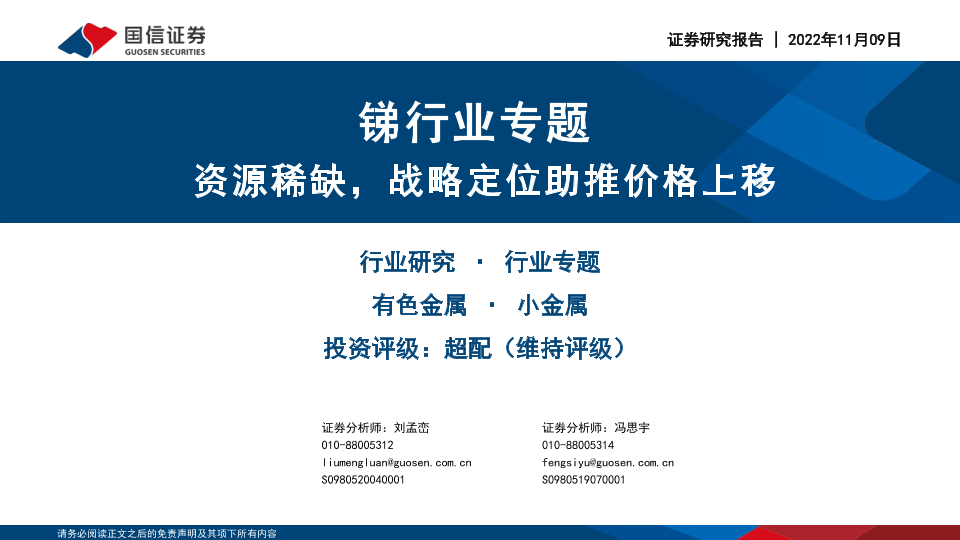 国信证券
GUOSEN SECURITIES

证券研究报告 | 2022年11月09日

锑行业专题

资源稀缺，战略定位助推价格上移

行业研究 · 行业专题

有色金属 · 小金属

投资评级：超配（维持评级）

证券分析师：刘孟峦
010-88005312
liumengluan@guosen.com.cn
S0980520040001

证券分析师：冯思宇
010-88005314
fengsiyu@guosen.com.cn
S0980519070001

请务必阅读正文之后的免责声明及其项下所有内容